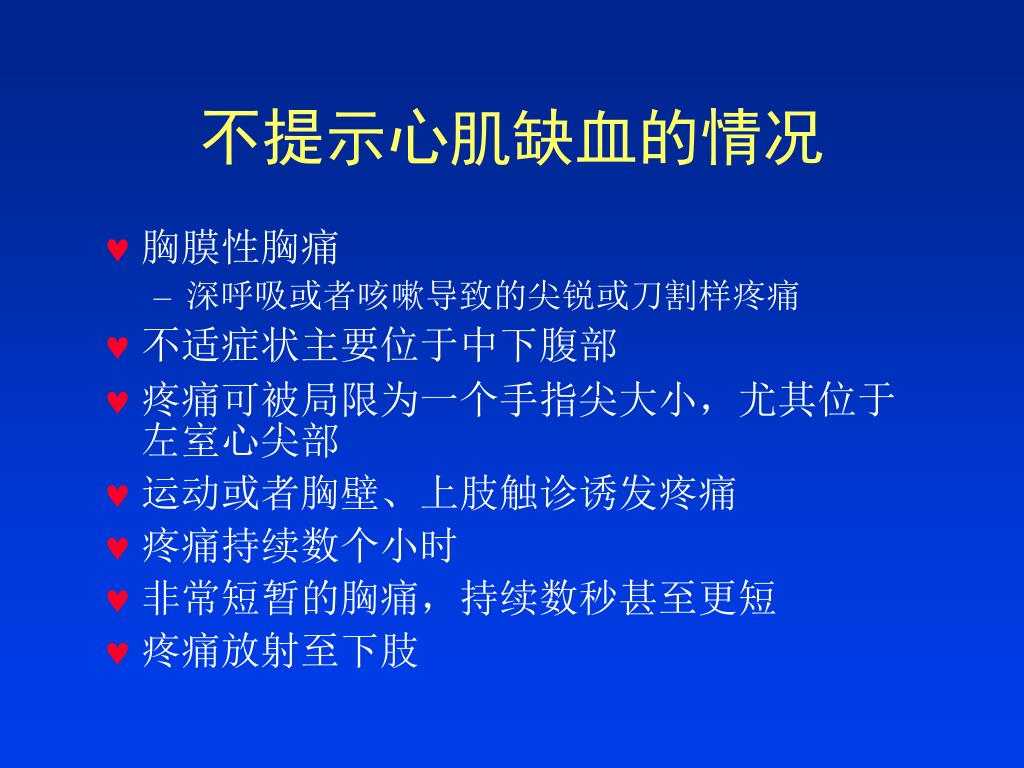 不提示心肌缺血的情况

♥ 胸膜性胸痛
– 深呼吸或者咳嗽导致的尖锐或刀割样疼痛
♥ 不适症状主要位于中下腹部
♥ 疼痛可被局限为一个手指尖大小，尤其位于左室心尖部
♥ 运动或者胸壁、上肢触诊诱发疼痛
♥ 疼痛持续数个小时
♥ 非常短暂的胸痛，持续数秒甚至更短
♥ 疼痛放射至下肢